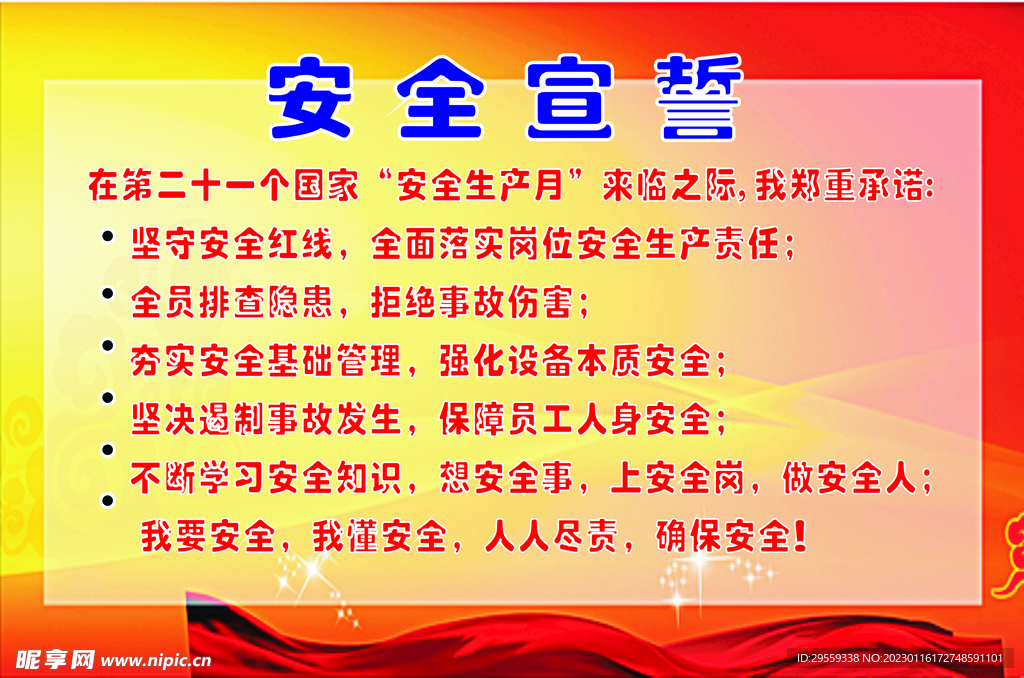 安全宣誓

在第二十一个国家“安全生产月”来临之际，我郑重承诺：

• 坚守安全红线，全面落实岗位安全生产责任；

• 全员排查隐患，拒绝事故伤害；

• 夯实安全基础管理，强化设备本质安全；

• 坚决遏制事故发生，保障员工人身安全；

• 不断学习安全知识，想安全事，上安全岗，做安全人；

• 我要安全，我懂安全，人人尽责，确保安全！

昵享网 www.nipic.cn

ID:29559338 NO:20230116172748591101